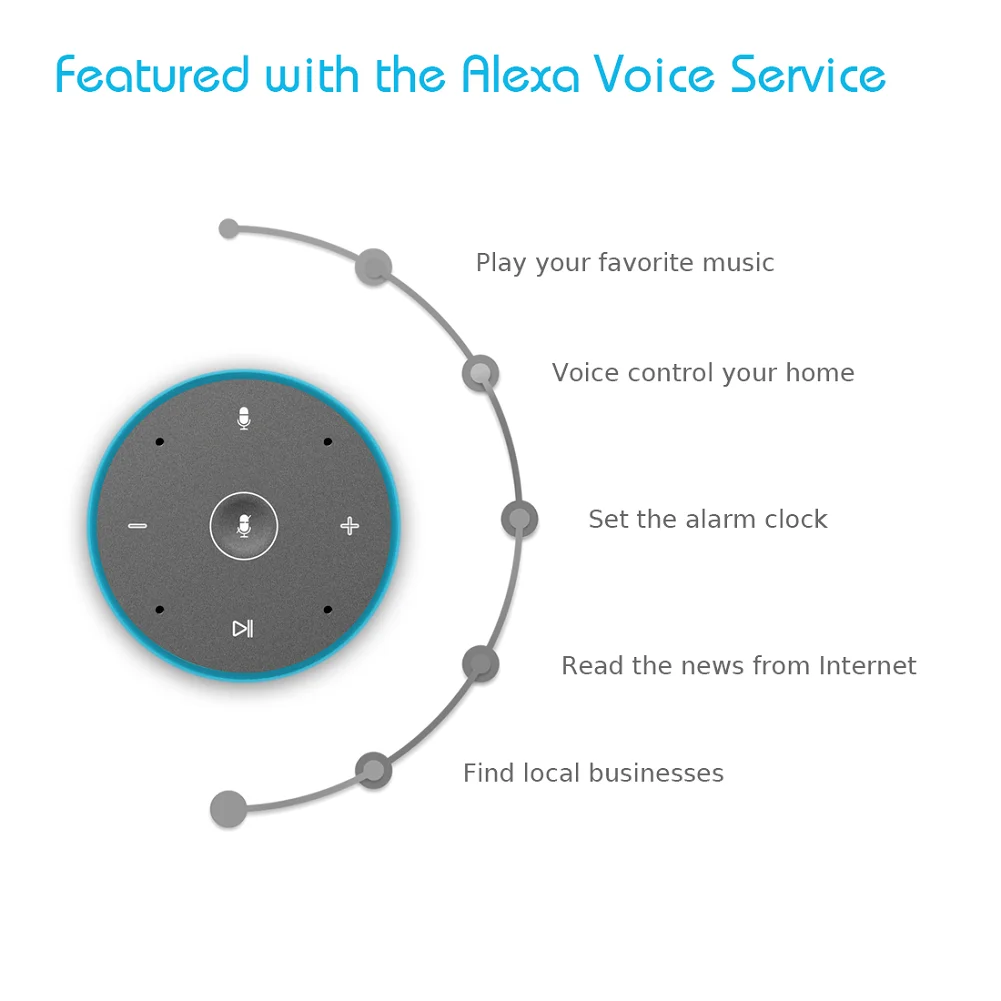 Featured with the Alexa Voice Service

Play your favorite music

Voice control your home

Set the alarm clock

Read the news from Internet

Find local businesses